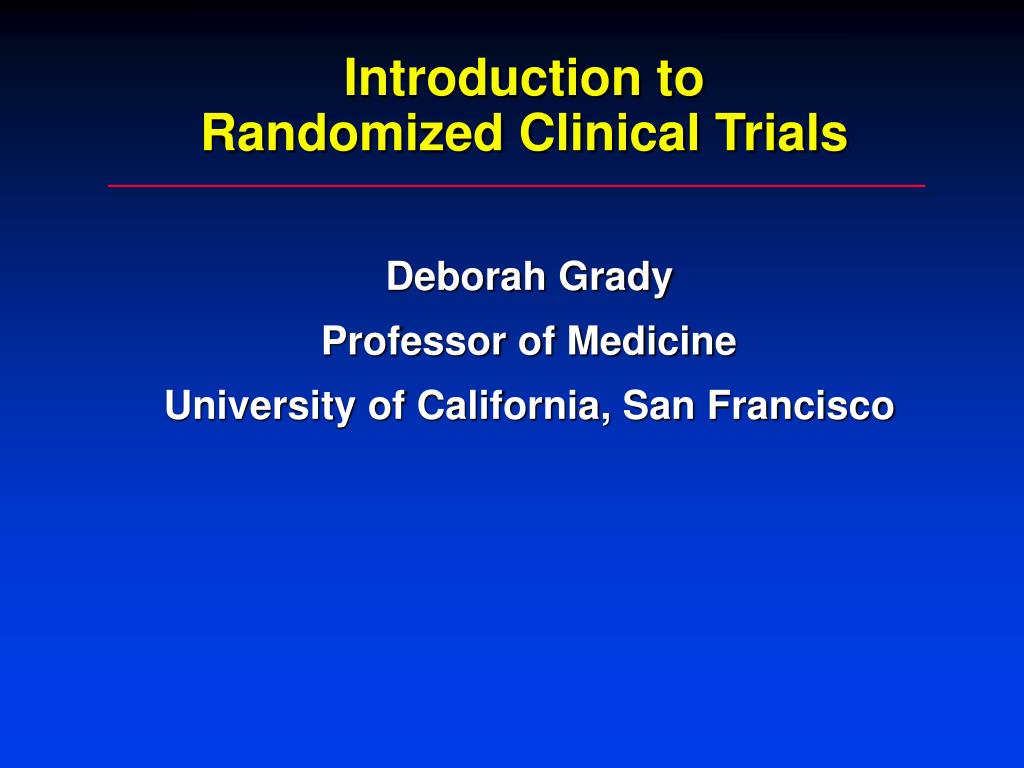 Introduction to
Randomized Clinical Trials

Deborah Grady

Professor of Medicine

University of California, San Francisco